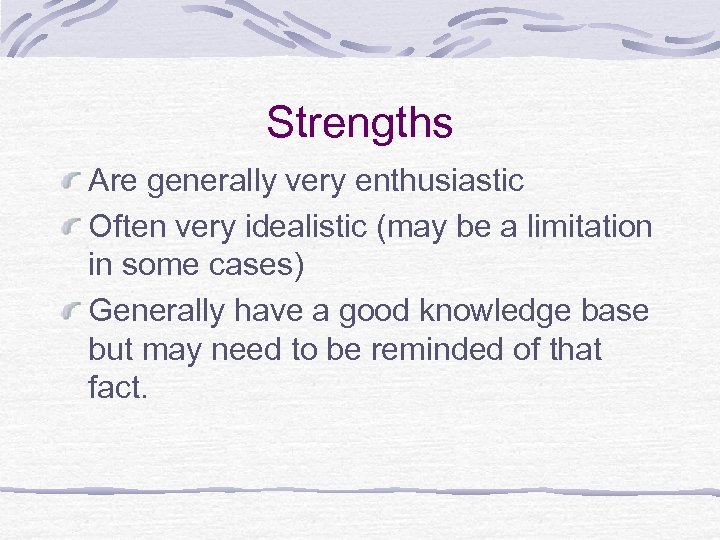 Strengths

Are generally very enthusiastic

Often very idealistic (may be a limitation in some cases)

Generally have a good knowledge base but may need to be reminded of that fact.